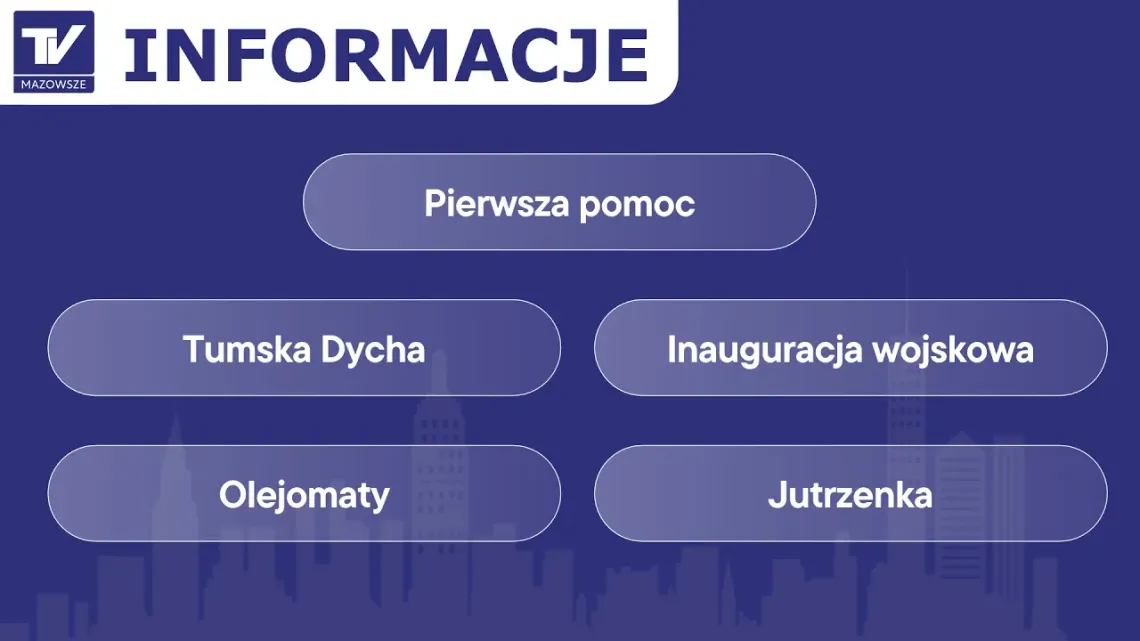 TV
MAZOWSZE
INFORMACJE

Pierwsza pomoc

Tumska Dycha

Inauguracja wojskowa

Olejomaty

Jutrzenka